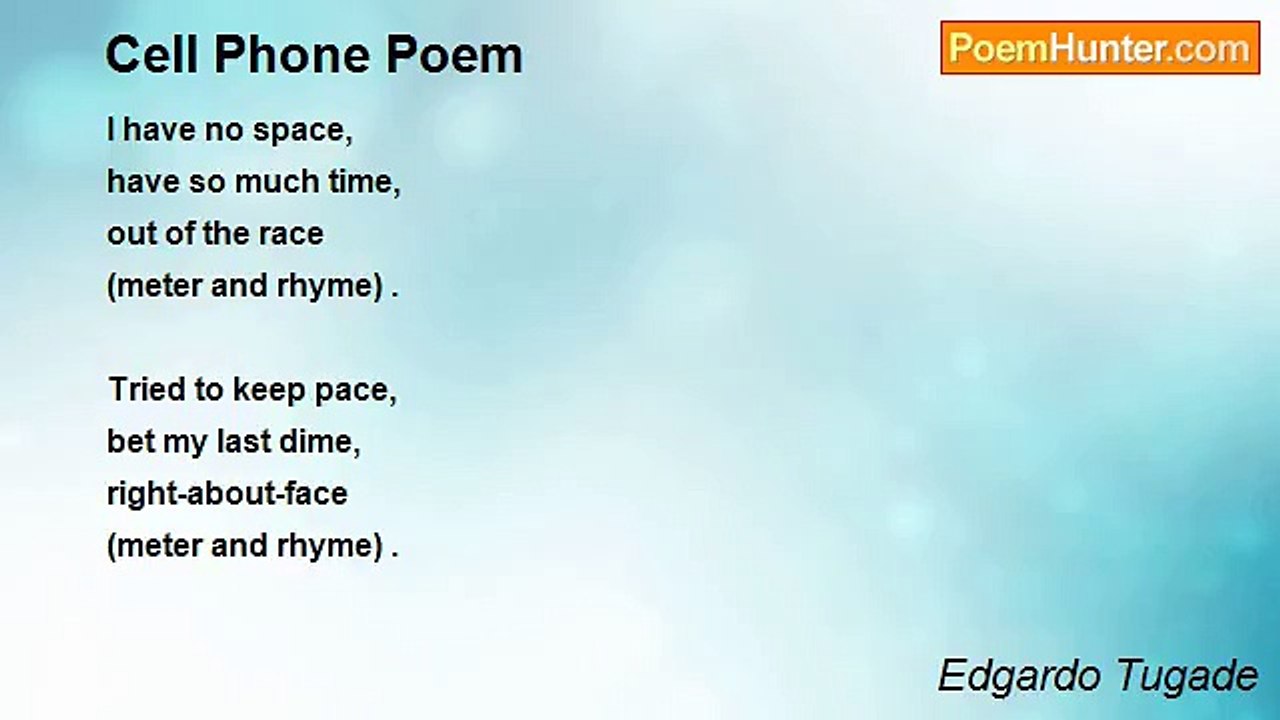 Cell Phone Poem

PoemHunter.com

I have no space,
have so much time,
out of the race
(meter and rhyme) .

Tried to keep pace,
bet my last dime,
right-about-face
(meter and rhyme) .

Edgardo Tugade